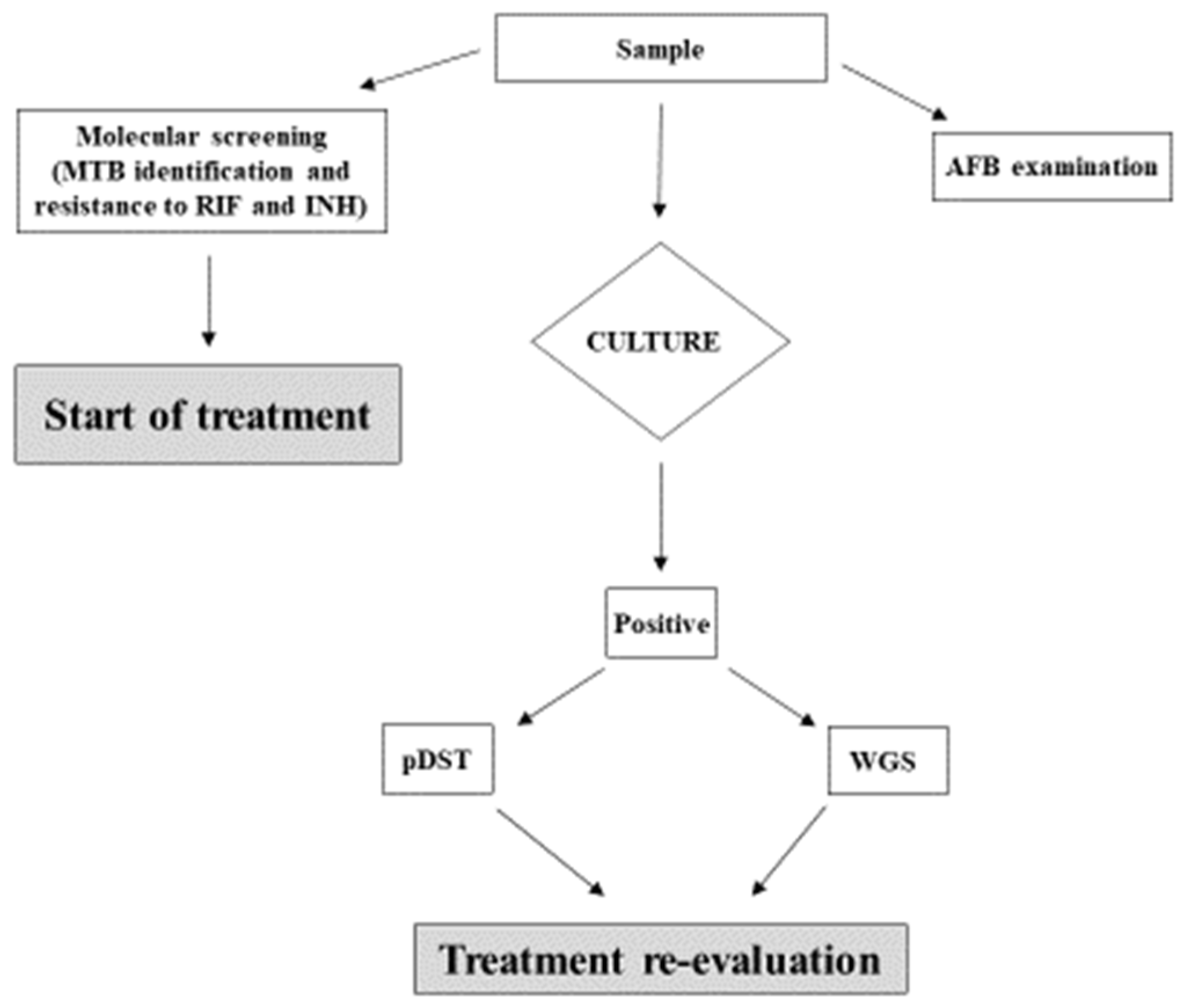 Sample

Molecular screening (MTB identification and resistance to RIF and INH)

AFB examination

Start of treatment

CULTURE

Positive

pDST

WGS

Treatment re-evaluation